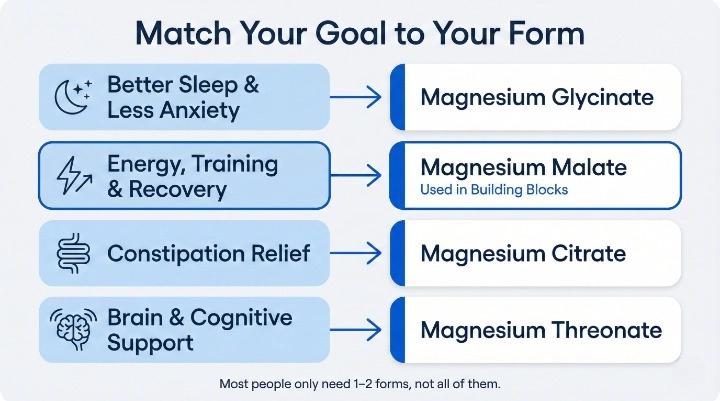 Match Your Goal to Your Form

Better Sleep & Less Anxiety

Magnesium Glycinate

Energy, Training & Recovery

Magnesium Malate
Used in Building Blocks

Constipation Relief

Magnesium Citrate

Brain & Cognitive Support

Magnesium Threonate

Most people only need 1–2 forms, not all of them.